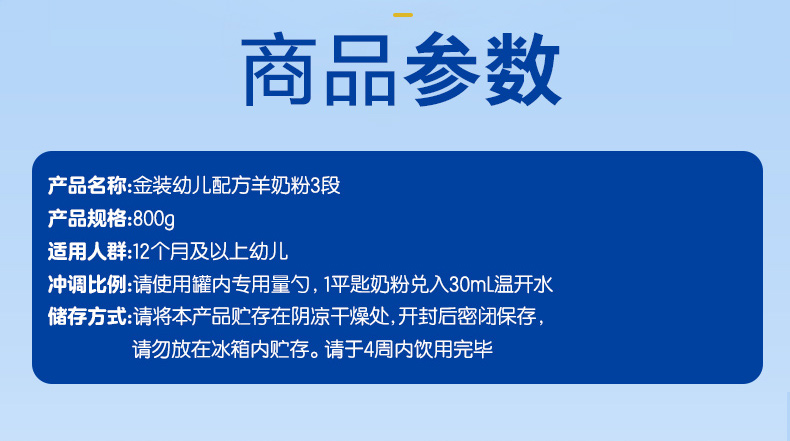 商品参数

产品名称:金装幼儿配方羊奶粉3段
产品规格:800g
适用人群:12个月及以上幼儿
冲调比例:请使用罐内专用量勺，1平匙奶粉兑入30mL温开水
储存方式:请将本产品贮存在阴凉干燥处,开封后密闭保存，请勿放在冰箱内贮存。请于4周内饮用完毕